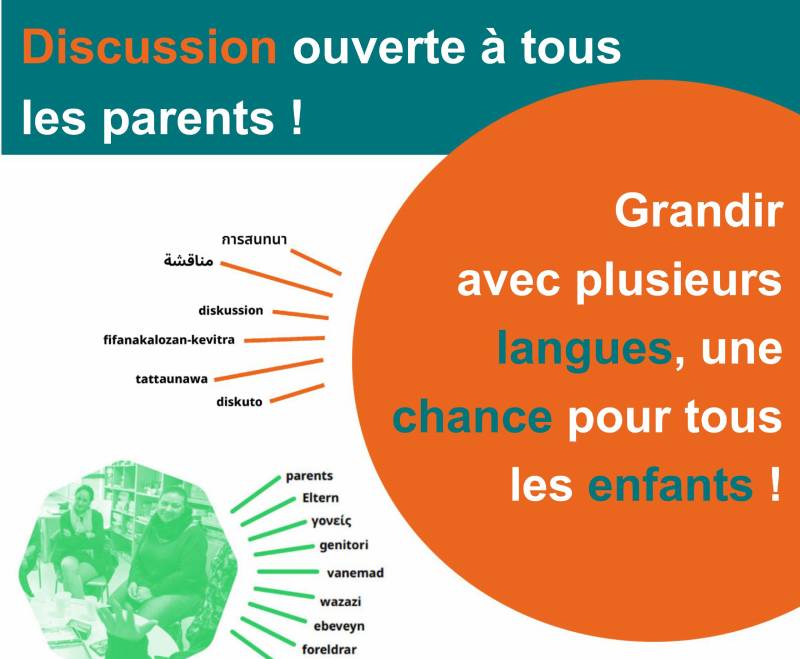 Discussion ouverte à tous les parents !

Grandir avec plusieurs langues, une chance pour tous les enfants !

การสนทนา
مناقشة
diskussion
fifanakalozan-kevitra
tattaunawa
diskuto

parents
Eltern
γονείς
genitori
vanemad
wazazi
ebeveyn
foreldrar